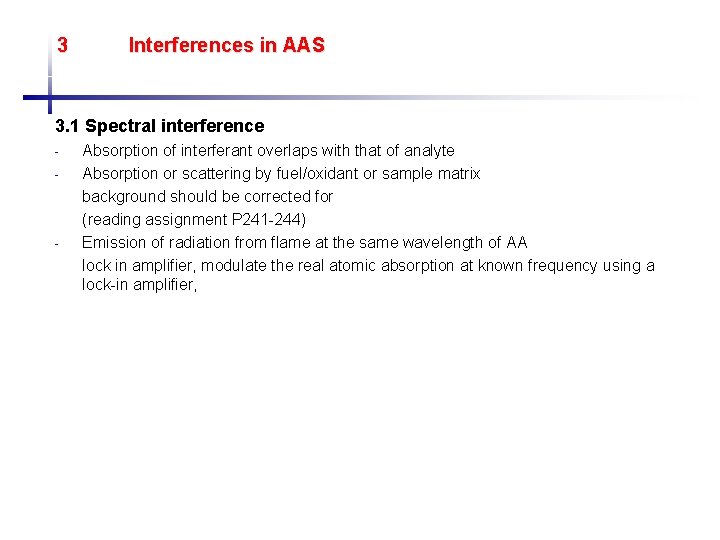 3 Interferences in AAS

3.1 Spectral interference

- Absorption of interferant overlaps with that of analyte
- Absorption or scattering by fuel/oxidant or sample matrix

background should be corrected for
(reading assignment P241-244)

- Emission of radiation from flame at the same wavelength of AA

lock in amplifier, modulate the real atomic absorption at known frequency using a lock-in amplifier,